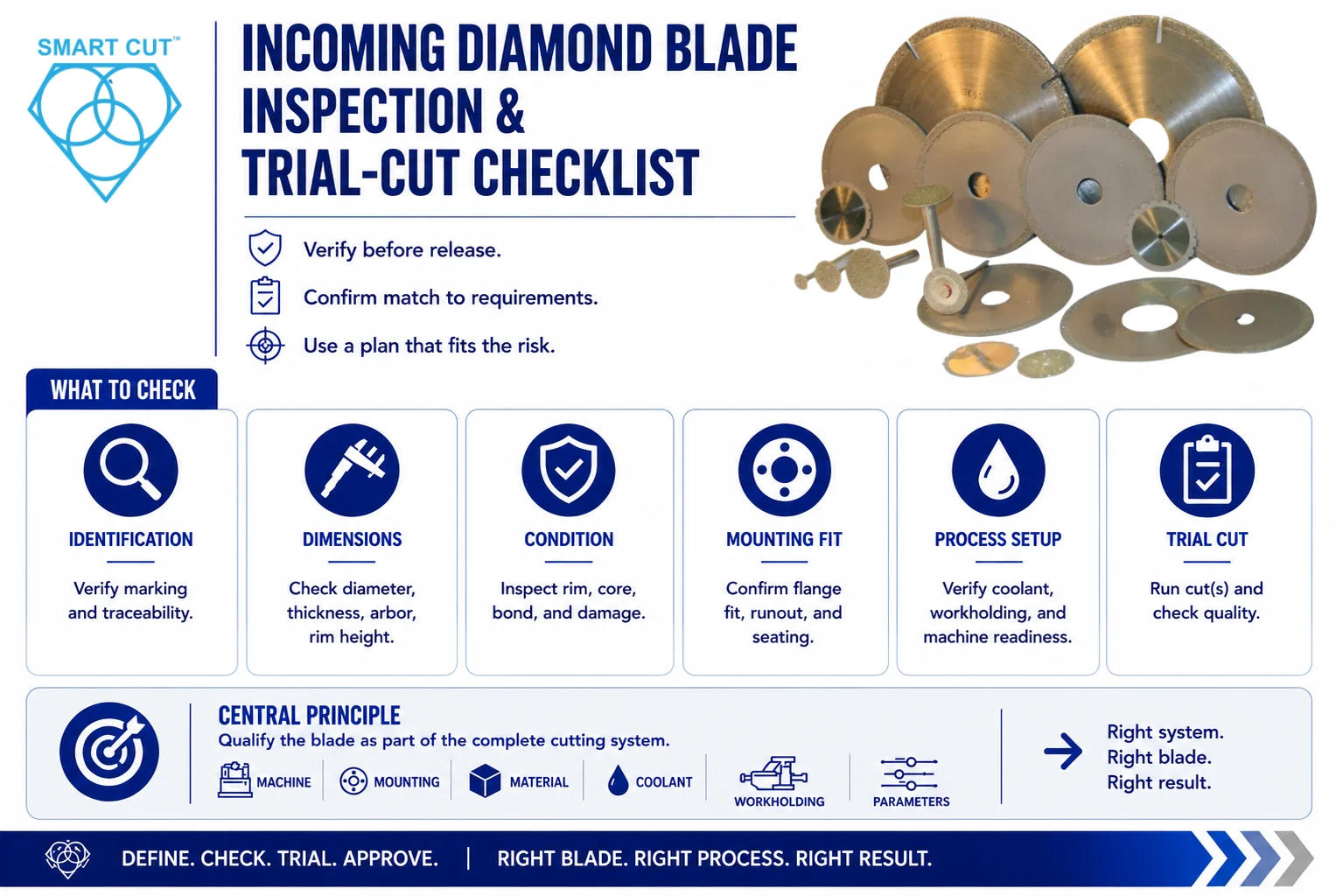 SMART CUT™

INCOMING DIAMOND BLADE INSPECTION & TRIAL-CUT CHECKLIST

Verify before release.

Confirm match to requirements.

Use a plan that fits the risk.

WHAT TO CHECK

IDENTIFICATION

Verify marking and traceability.

DIMENSIONS

Check diameter, thickness, arbor, rim height.

CONDITION

Inspect rim, core, bond, and damage.

MOUNTING FIT

Confirm flange fit, runout, and seating.

PROCESS SETUP

Verify coolant, workholding, and machine readiness.

TRIAL CUT

Run cut(s) and check quality.

CENTRAL PRINCIPLE

Qualify the blade as part of the complete cutting system.

MACHINE MOUNTING MATERIAL COOLANT WORKHOLDING PARAMETERS

Right system.
Right blade.
Right result.

DEFINE. CHECK. TRIAL. APPROVE. | RIGHT BLADE. RIGHT PROCESS. RIGHT RESULT.